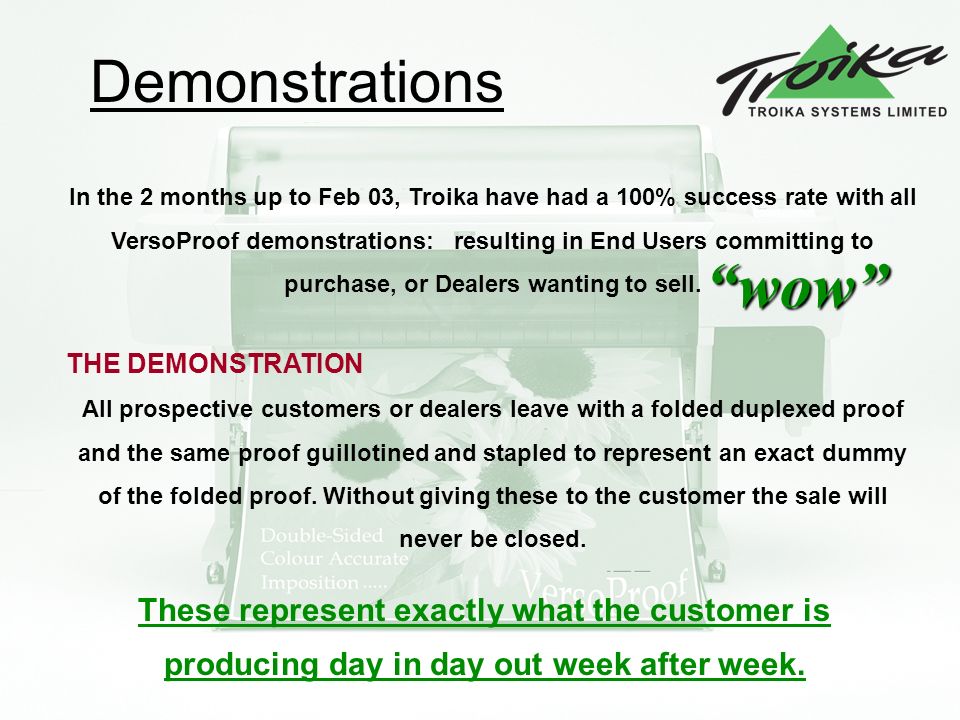 Demonstrations

Troika
TROIKA SYSTEMS LIMITED

In the 2 months up to Feb 03, Troika have had a 100% success rate with all VersoProof demonstrations: resulting in End Users committing to purchase, or Dealers wanting to sell. "wow"

THE DEMONSTRATION

All prospective customers or dealers leave with a folded duplexed proof and the same proof guillotined and stapled to represent an exact dummy of the folded proof. Without giving these to the customer the sale will never be closed.

Double-Sided
Colour Accurate
Imposition .....
VersoProof

These represent exactly what the customer is producing day in day out week after week.